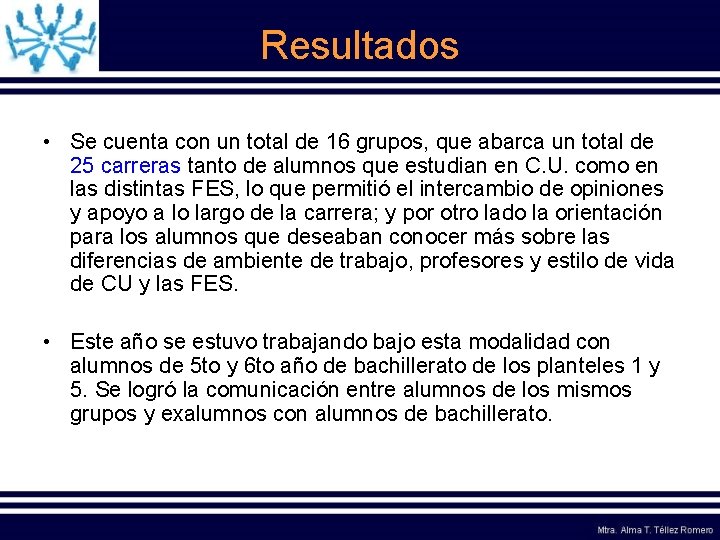 Resultados

• Se cuenta con un total de 16 grupos, que abarca un total de 25 carreras tanto de alumnos que estudian en C.U. como en las distintas FES, lo que permitió el intercambio de opiniones y apoyo a lo largo de la carrera; y por otro lado la orientación para los alumnos que deseaban conocer más sobre las diferencias de ambiente de trabajo, profesores y estilo de vida de CU y las FES.

• Este año se estuvo trabajando bajo esta modalidad con alumnos de 5to y 6to año de bachillerato de los planteles 1 y 5. Se logró la comunicación entre alumnos de los mismos grupos y exalumnos con alumnos de bachillerato.

Mtra. Alma T. Téllez Romero